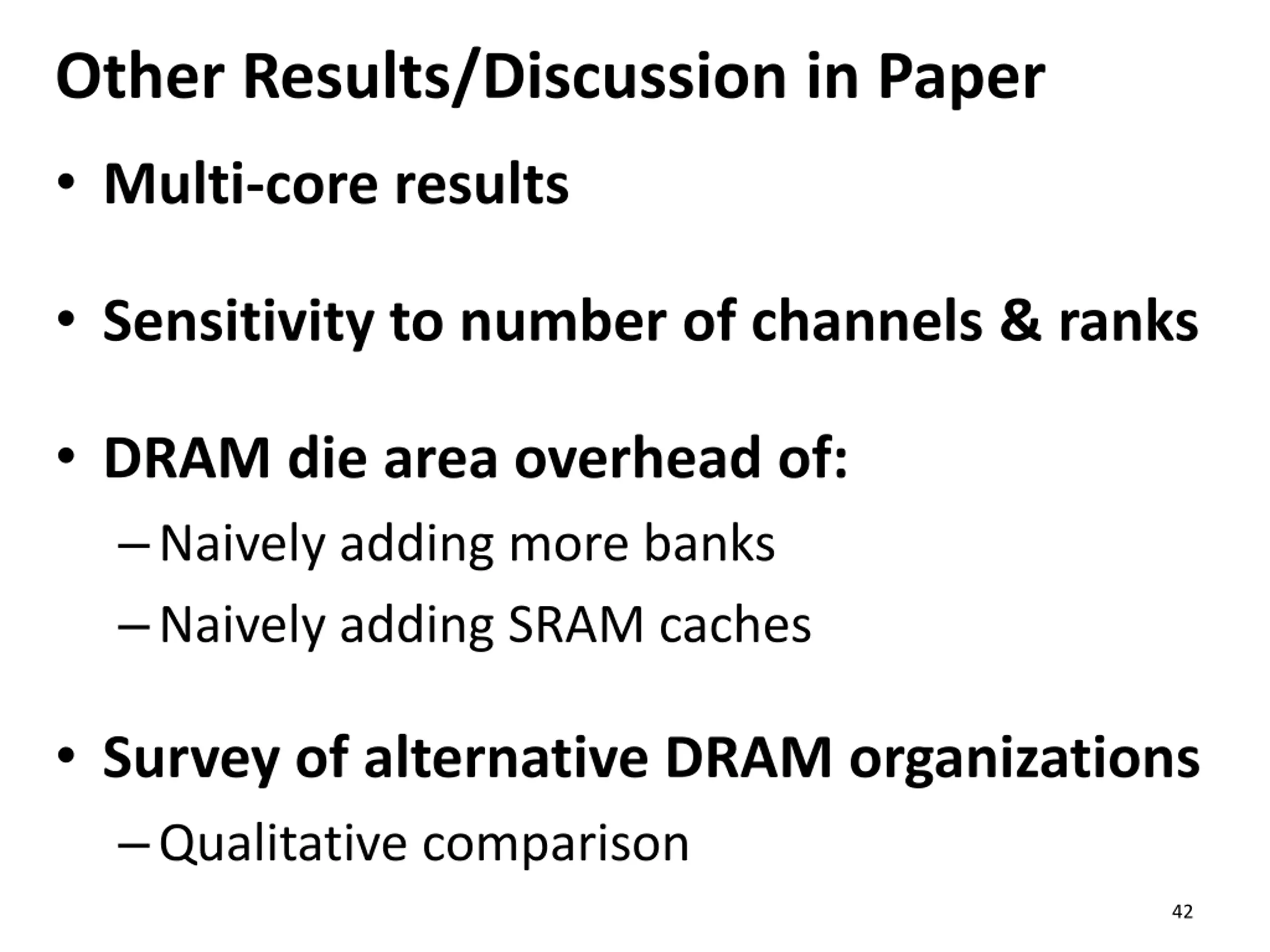 Other Results/Discussion in Paper

• Multi-core results

• Sensitivity to number of channels & ranks

• DRAM die area overhead of:
– Naively adding more banks
– Naively adding SRAM caches

• Survey of alternative DRAM organizations
– Qualitative comparison

42